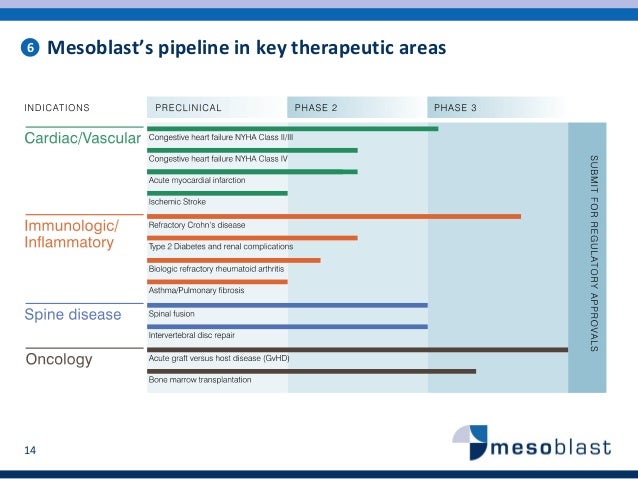 6 Mesoblast's pipeline in key therapeutic areas

INDICATIONS

PRECLINICAL

PHASE 2

PHASE 3

Cardiac/Vascular

Congestive heart failure NYHA Class II/III

Congestive heart failure NYHA Class IV

Acute myocardial infarction

Ischemic Stroke

Immunologic/ Inflammatory

Refractory Crohn's disease

Type 2 Diabetes and renal complications

Biologic refractory rheumatoid arthritis

Asthma/Pulmonary fibrosis

Spine disease

Spinal fusion

Intervertebral disc repair

Oncology

Acute graft versus host disease (GvHD)

Bone marrow transplantation

SUBMIT FOR REGULATORY APPROVALS

14

mesoblast